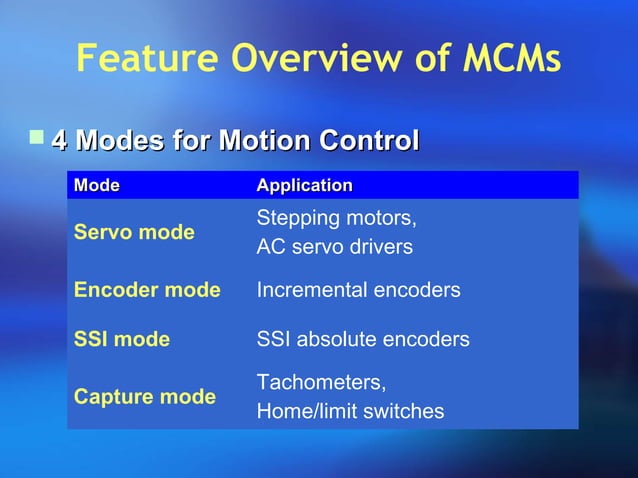 Feature Overview of MCMs

4 Modes for Motion Control

| Mode | Application |
|---|---|
| Servo mode | Stepping motors, AC servo drivers |
| Encoder mode | Incremental encoders |
| SSI mode | SSI absolute encoders |
| Capture mode | Tachometers, Home/limit switches |